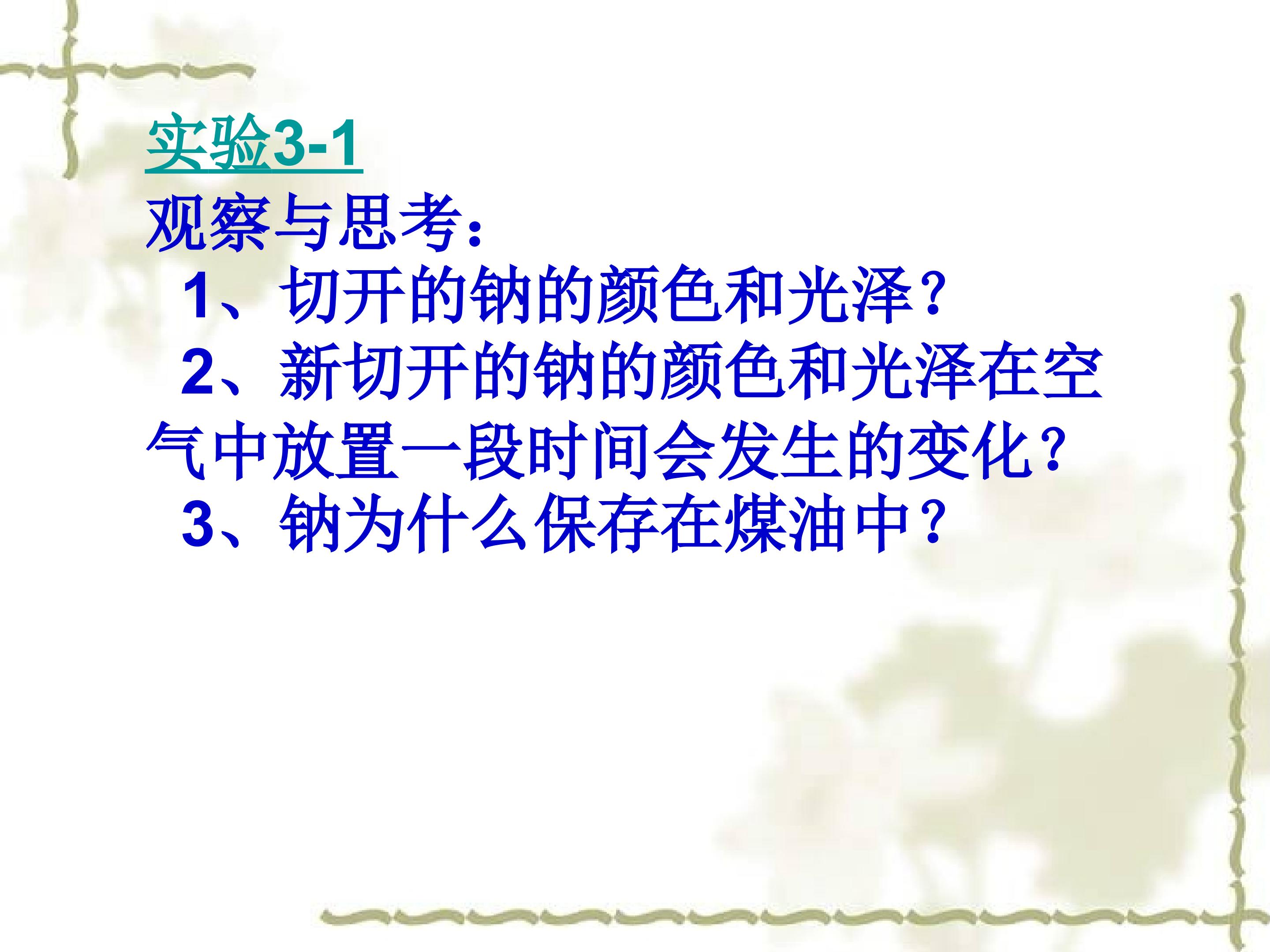 实验3-1

观察与思考：

1、切开的钠的颜色和光泽？

2、新切开的钠的颜色和光泽在空气中放置一段时间会发生的变化？

3、钠为什么保存在煤油中？